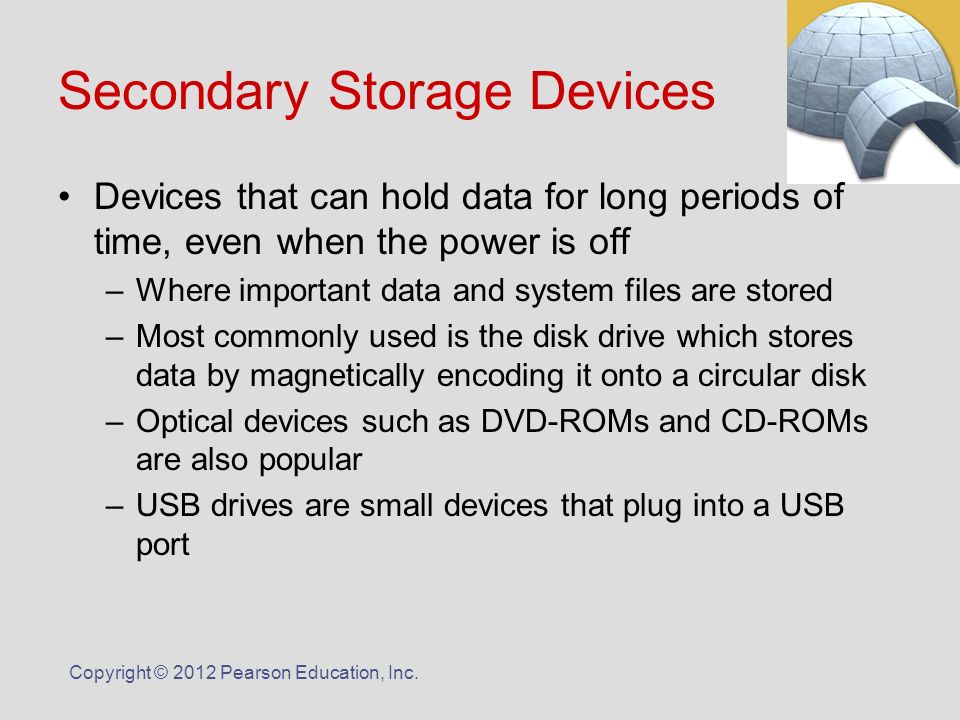 Secondary Storage Devices

• Devices that can hold data for long periods of time, even when the power is off
– Where important data and system files are stored
– Most commonly used is the disk drive which stores data by magnetically encoding it onto a circular disk
– Optical devices such as DVD-ROMs and CD-ROMs are also popular
– USB drives are small devices that plug into a USB port

Copyright © 2012 Pearson Education, Inc.